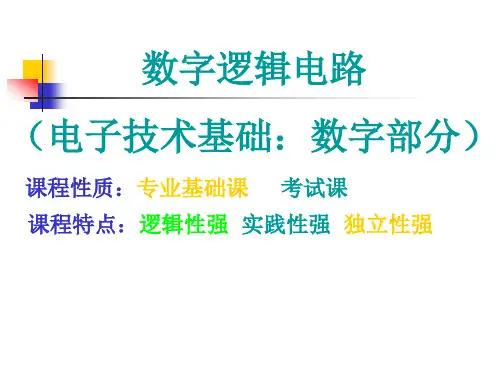 数字逻辑电路

（电子技术基础：数字部分）

课程性质：专业基础课　考试课

课程特点：逻辑性强　实践性强　独立性强